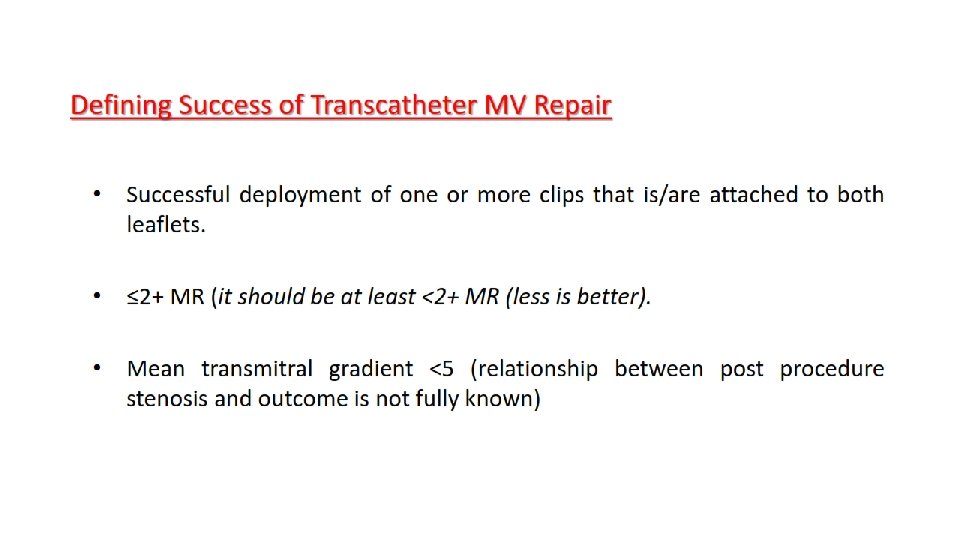 Defining Success of Transcatheter MV Repair

• Successful deployment of one or more clips that is/are attached to both leaflets.

• ≤2+ MR (it should be at least <2+ MR (less is better).

• Mean transmitral gradient <5 (relationship between post procedure stenosis and outcome is not fully known)